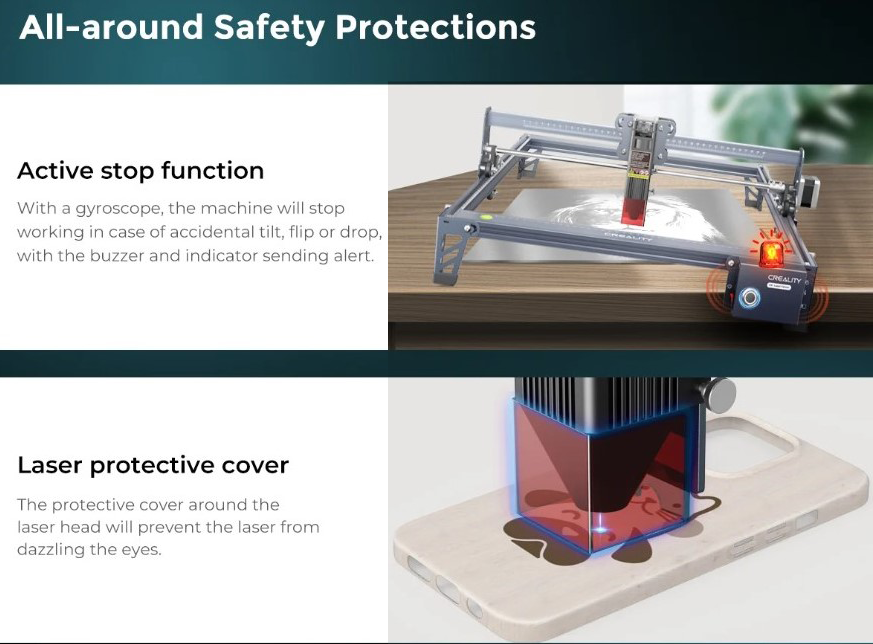 All-around Safety Protections

Active stop function

With a gyroscope, the machine will stop working in case of accidental tilt, flip or drop, with the buzzer and indicator sending alert.

CREALITY

CREALITY

Laser protective cover

The protective cover around the laser head will prevent the laser from dazzling the eyes.